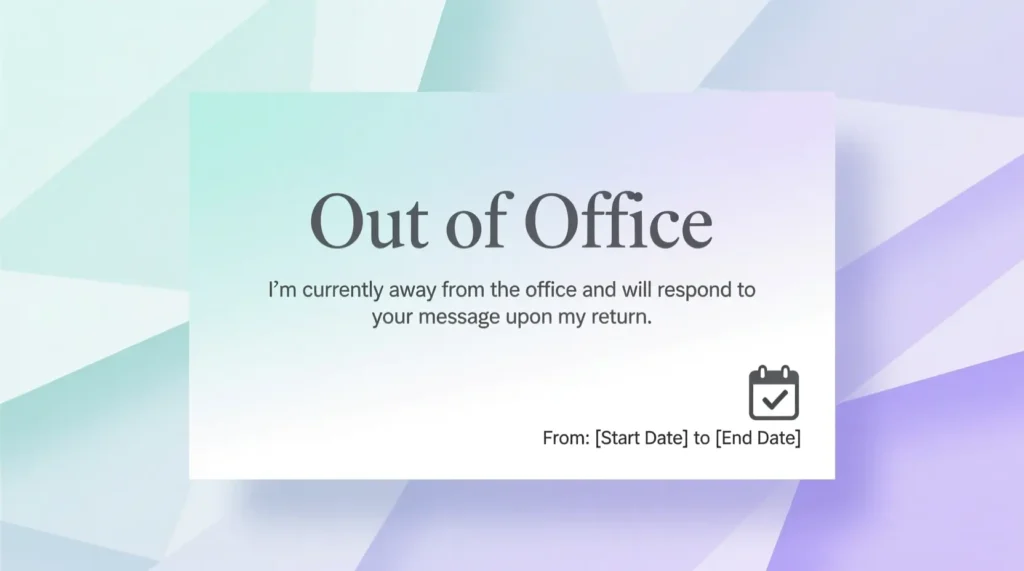 Out of Office

I’m currently away from the office and will respond to your message upon my return.

From: [Start Date] to [End Date]